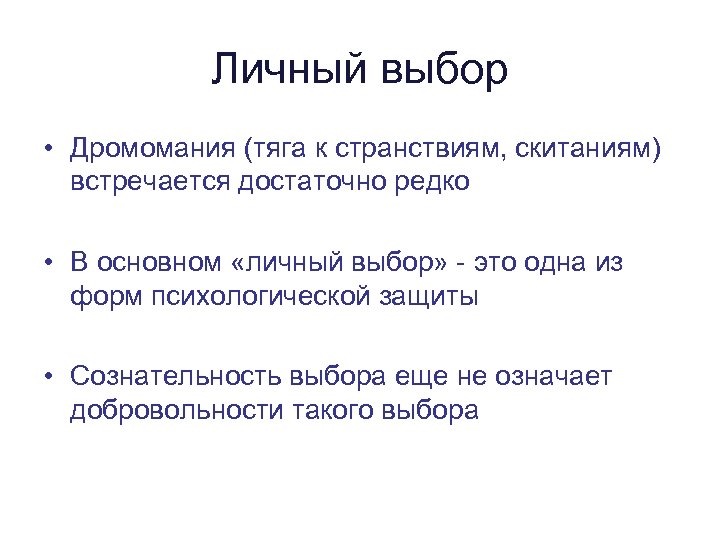 Личный выбор

• Дромомания (тяга к странствиям, скитаниям) встречается достаточно редко

• В основном «личный выбор» - это одна из форм психологической защиты

• Сознательность выбора еще не означает добровольности такого выбора